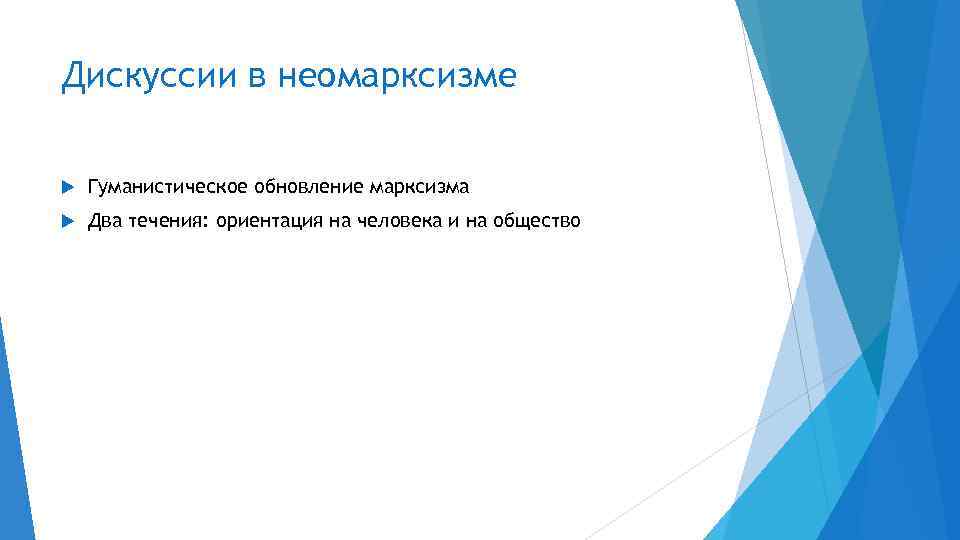 Дискуссии в неомарксизме

Гуманистическое обновление марксизма

Два течения: ориентация на человека и на общество